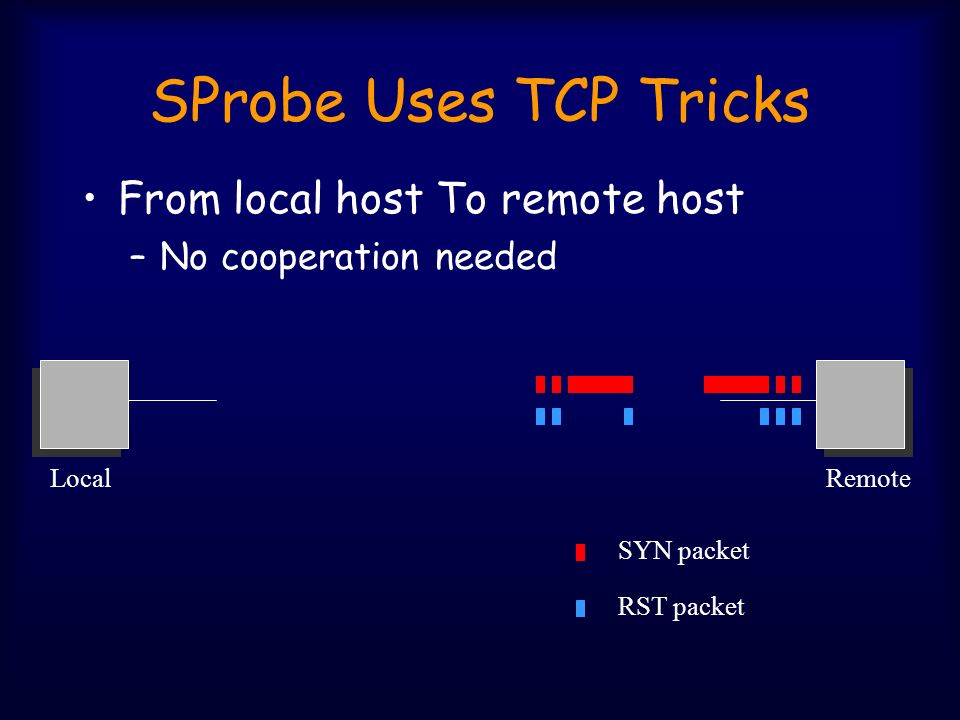 SProbe Uses TCP Tricks

• From local host To remote host
– No cooperation needed

Local

Remote

SYN packet

RST packet